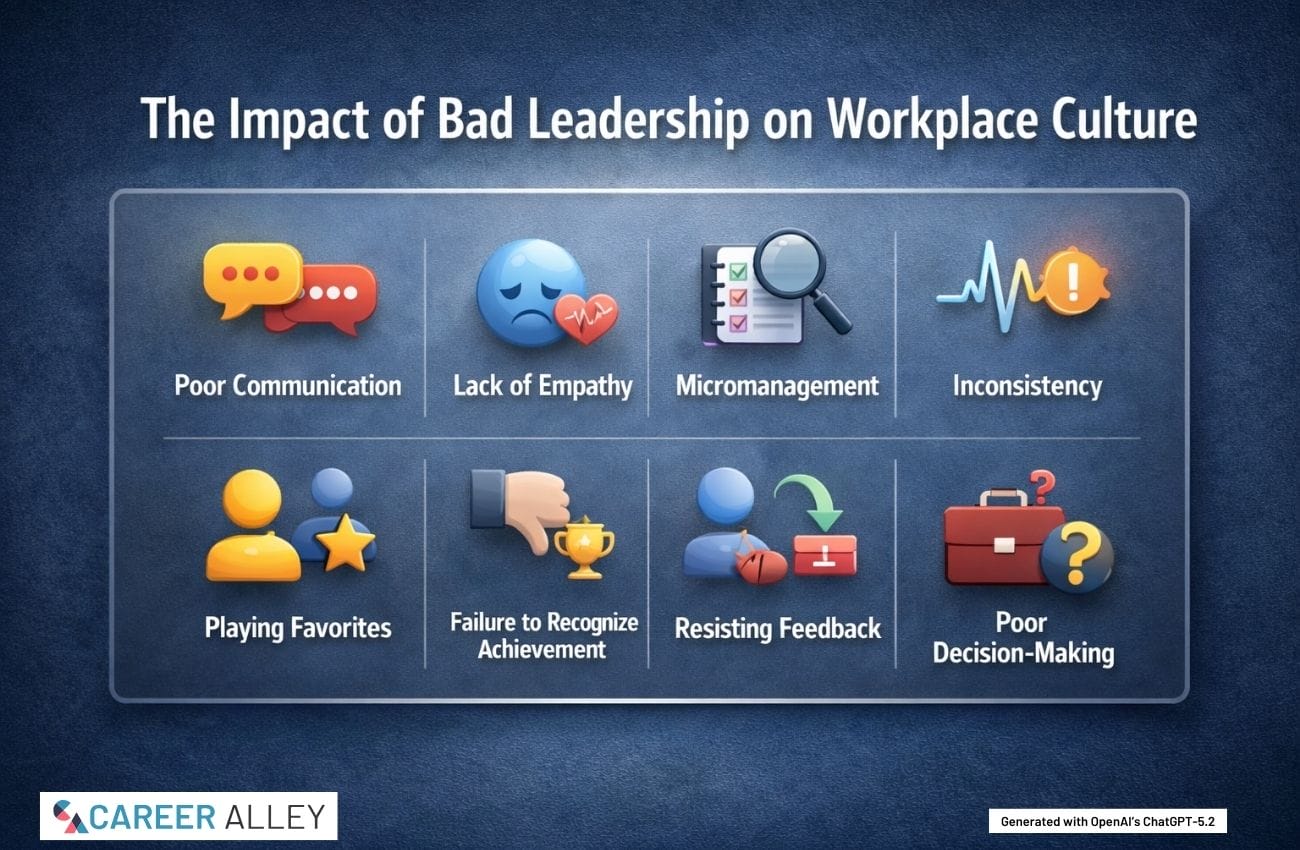 The Impact of Bad Leadership on Workplace Culture

Poor Communication

Lack of Empathy

Micromanagement

Inconsistency

Playing Favorites

Failure to Recognize Achievement

Resisting Feedback

Poor Decision-Making

CAREER ALLEY

Generated with OpenAI's ChatGPT-5.2